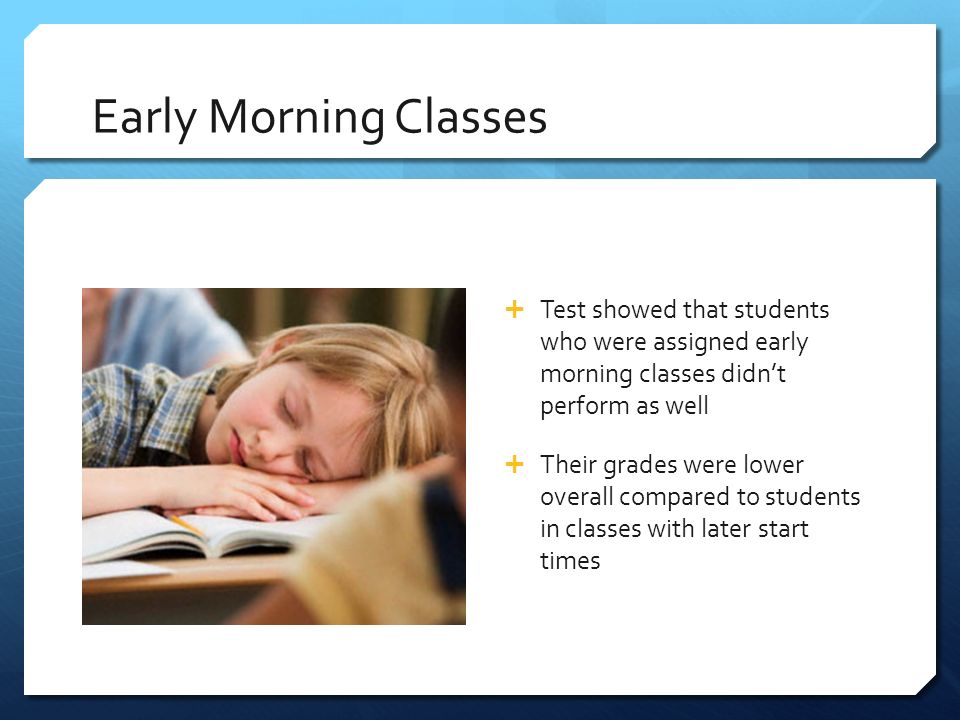 Early Morning Classes

+ Test showed that students who were assigned early morning classes didn't perform as well

+ Their grades were lower overall compared to students in classes with later start times